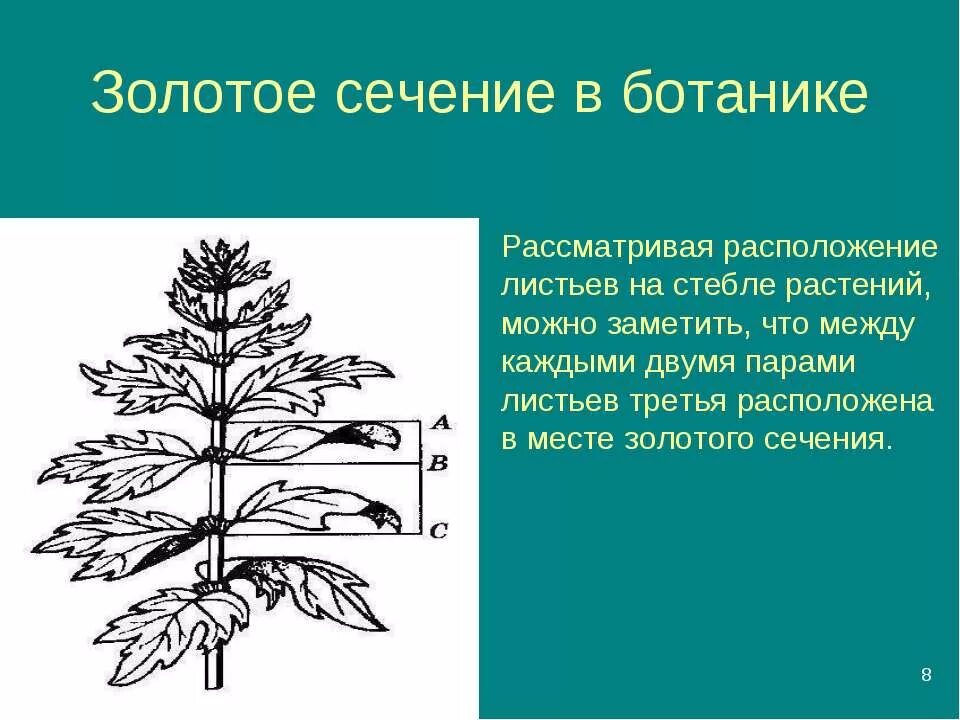 Золотое сечение в ботанике

A
B
C

Рассматривая расположение листьев на стебле растений, можно заметить, что между каждыми двумя парами листьев третья расположена в месте золотого сечения.

8